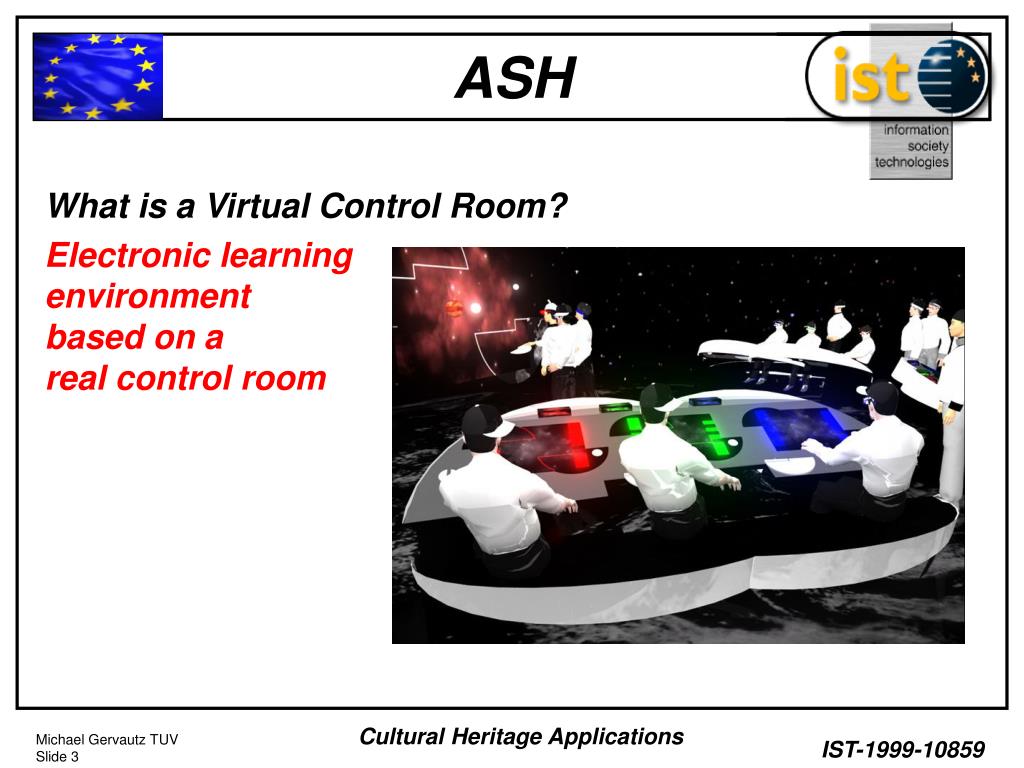 ASH

ist

information society technologies

What is a Virtual Control Room?

Electronic learning environment based on a real control room

Michael Gervautz TUV
Slide 3

Cultural Heritage Applications

IST-1999-10859